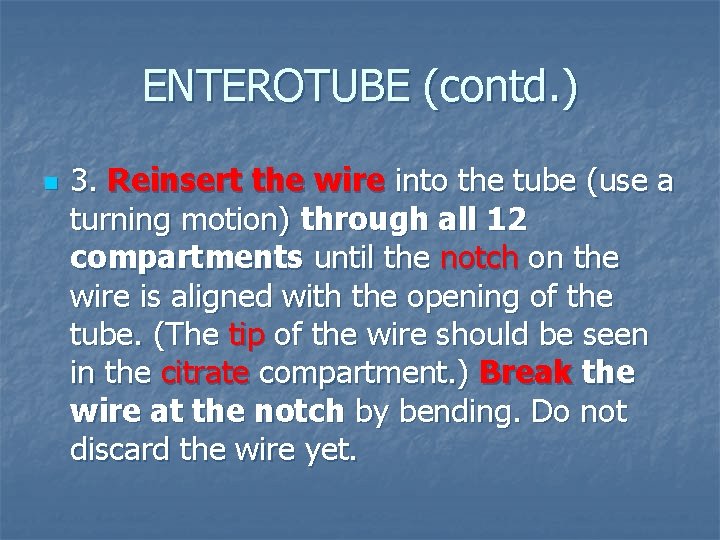 ENTEROTUBE (contd.)

• 3. Reinsert the wire into the tube (use a turning motion) through all 12 compartments until the notch on the wire is aligned with the opening of the tube. (The tip of the wire should be seen in the citrate compartment.) Break the wire at the notch by bending. Do not discard the wire yet.